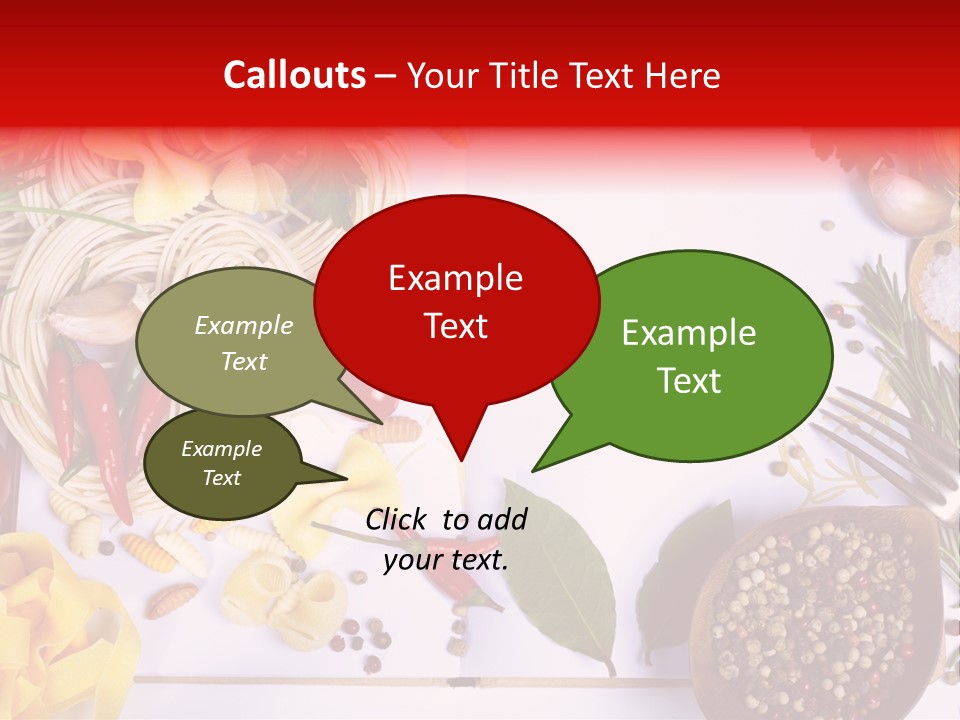 Callouts – Your Title Text Here

Example Text

Example Text

Example Text

Example Text

Click to add your text.